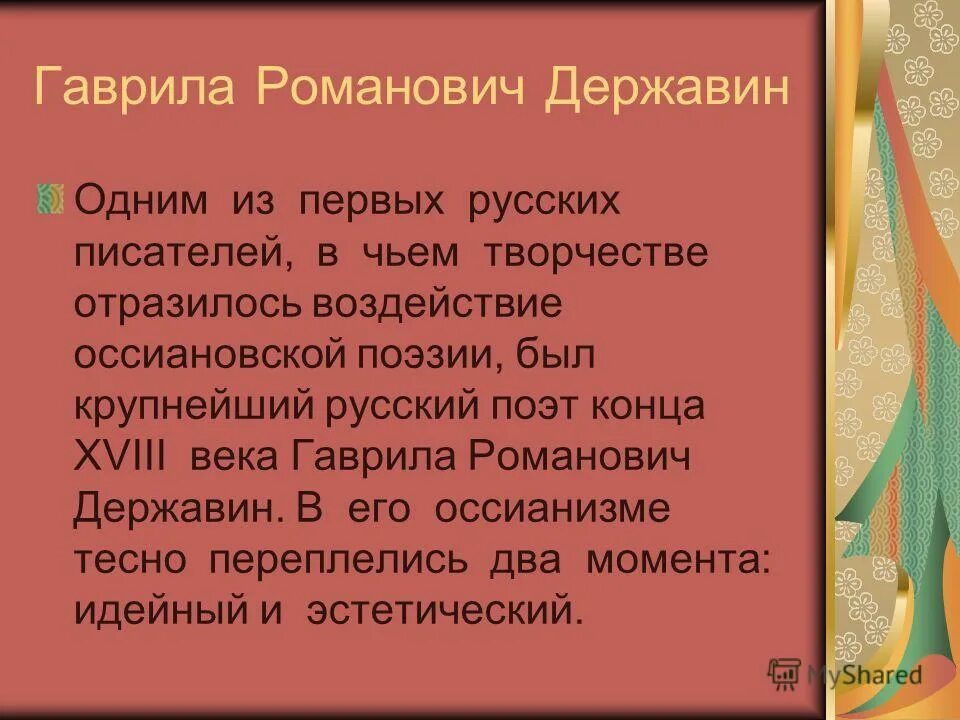 Гаврила Романович Державин

Одним из первых русских писателей, в чьем творчестве отразилось воздействие оссиановской поэзии, был крупнейший русский поэт конца XVIII века Гаврила Романович Державин. В его оссианизме тесно переплелись два момента: идейный и эстетический.

MyShared